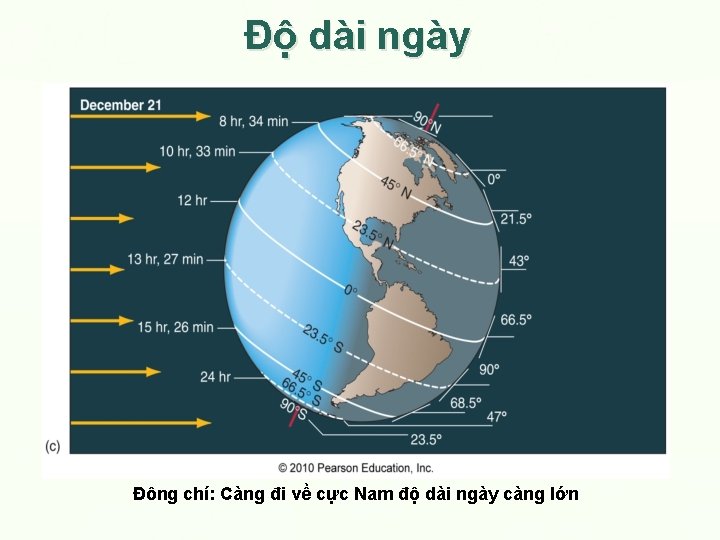 Độ dài ngày

December 21

8 hr, 34 min
10 hr, 33 min
12 hr
13 hr, 27 min
15 hr, 26 min
24 hr

90° N
66.5° N
45° N
23.5° N
0°
23.5° S
45° S
66.5° S
90° S

0°
21.5°
43°
66.5°
90°
68.5°
47°
23.5°

(c)

© 2010 Pearson Education, Inc.

Đông chí: Càng đi về cực Nam độ dài ngày càng lớn